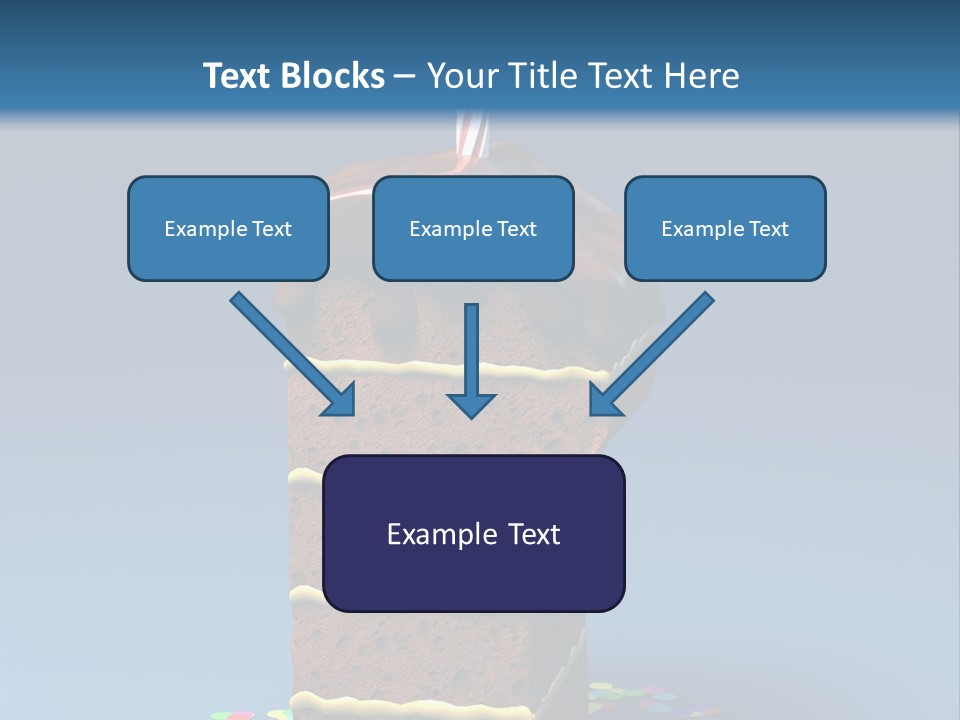 Text Blocks – Your Title Text Here

Example Text

Example Text

Example Text

Example Text